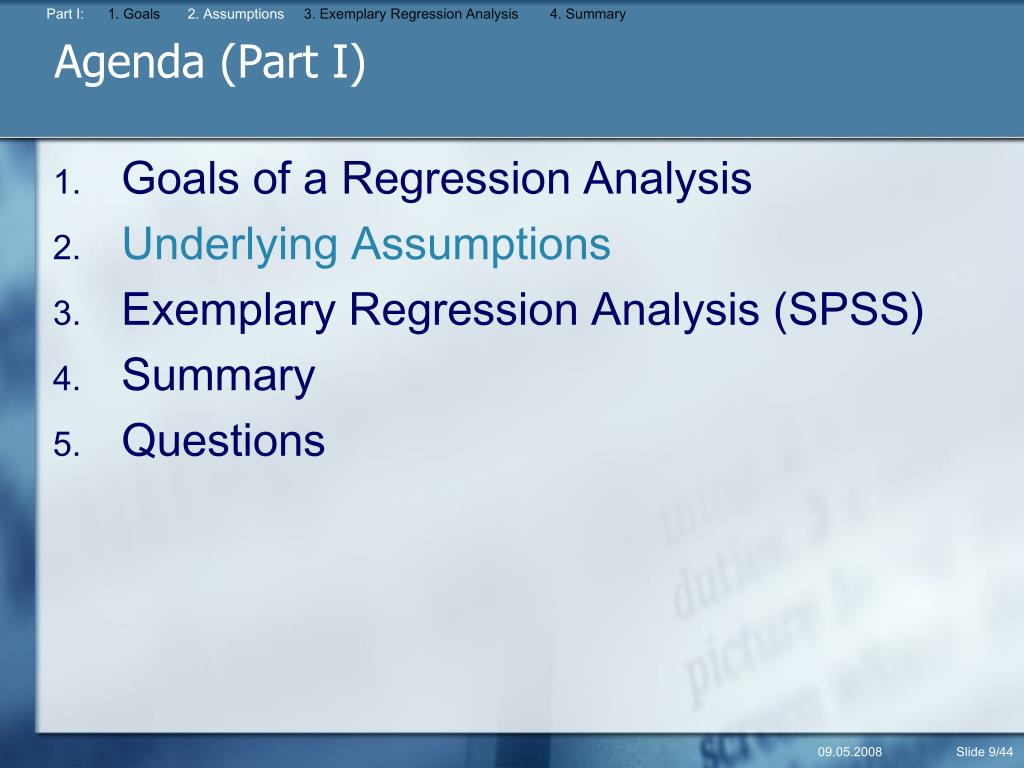 Part I: 1. Goals 2. Assumptions 3. Exemplary Regression Analysis 4. Summary

Agenda (Part I)

1. Goals of a Regression Analysis
2. Underlying Assumptions
3. Exemplary Regression Analysis (SPSS)
4. Summary
5. Questions

09.05.2008 Slide 9/44